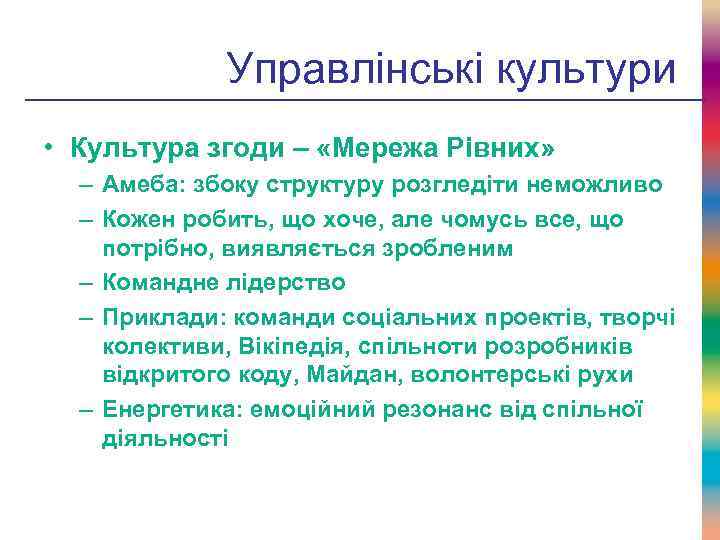 Управлінські культури

• Культура згоди – «Мережа Рівних»
– Амеба: збоку структуру розгледіти неможливо
– Кожен робить, що хоче, але чомусь все, що потрібно, виявляється зробленим
– Командне лідерство
– Приклади: команди соціальних проектів, творчі колективи, Вікіпедія, спільноти розробників відкритого коду, Майдан, волонтерські рухи
– Енергетика: емоційний резонанс від спільної діяльності